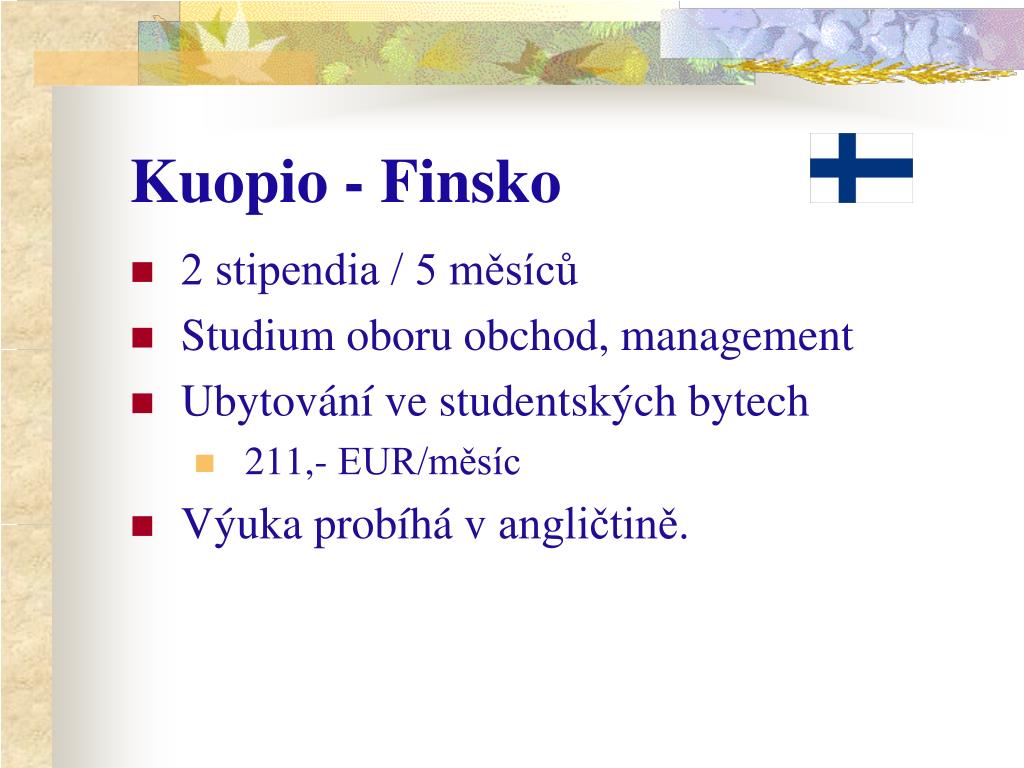 Kuopio - Finsko

2 stipendia / 5 měsíců
Studium oboru obchod, management
Ubytování ve studentských bytech
211,- EUR/měsíc
Výuka probíhá v angličtině.